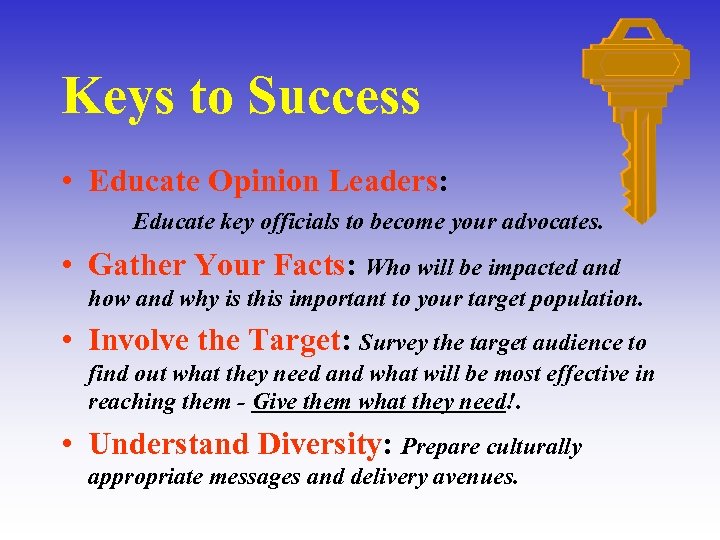 Keys to Success

• Educate Opinion Leaders: Educate key officials to become your advocates.

• Gather Your Facts: Who will be impacted and how and why is this important to your target population.

• Involve the Target: Survey the target audience to find out what they need and what will be most effective in reaching them - Give them what they need!.

• Understand Diversity: Prepare culturally appropriate messages and delivery avenues.